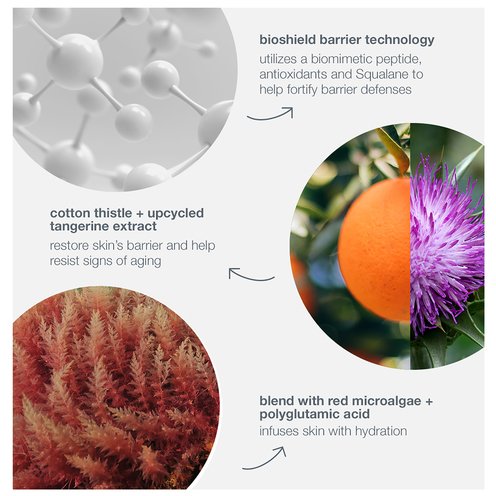 bioshield barrier technology
utilizes a biomimetic peptide, antioxidants and Squalane to help fortify barrier defenses

cotton thistle + upcycled tangerine extract
restore skin's barrier and help resist signs of aging

blend with red microalgae + polyglutamic acid
infuses skin with hydration